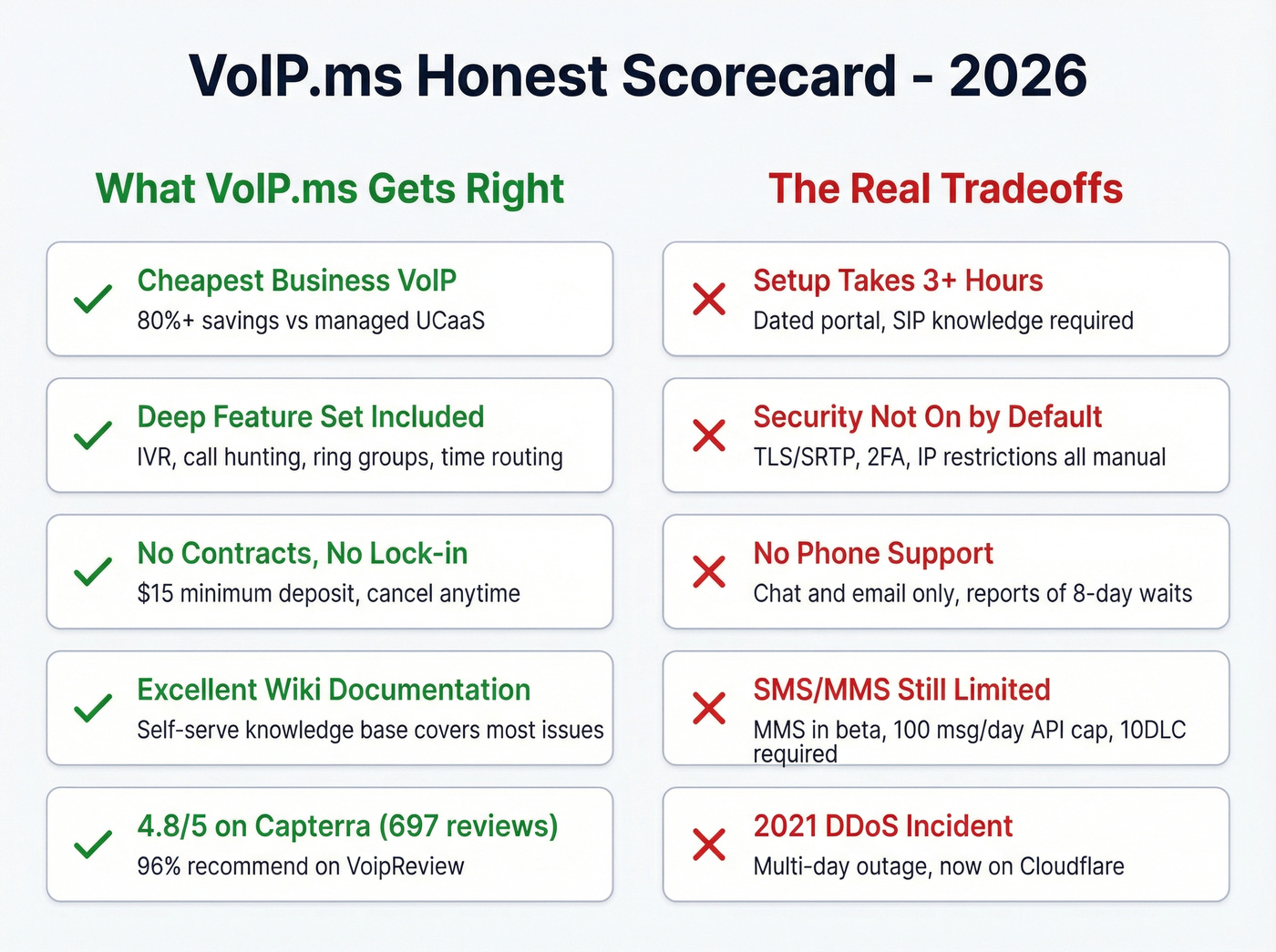 VoIP.ms Honest Scorecard - 2026

What VoIP.ms Gets Right

Cheapest Business VoIP
80%+ savings vs managed UCaaS

Deep Feature Set Included
IVR, call hunting, ring groups, time routing

No Contracts, No Lock-in
$15 minimum deposit, cancel anytime

Excellent Wiki Documentation
Self-serve knowledge base covers most issues

4.8/5 on Capterra (697 reviews)
96% recommend on VoipReview

The Real Tradeoffs

Setup Takes 3+ Hours
Dated portal, SIP knowledge required

Security Not On by Default
TLS/SRTP, 2FA, IP restrictions all manual

No Phone Support
Chat and email only, reports of 8-day waits

SMS/MMS Still Limited
MMS in beta, 100 msg/day API cap, 10DLC required

2021 DDoS Incident
Multi-day outage, now on Cloudflare